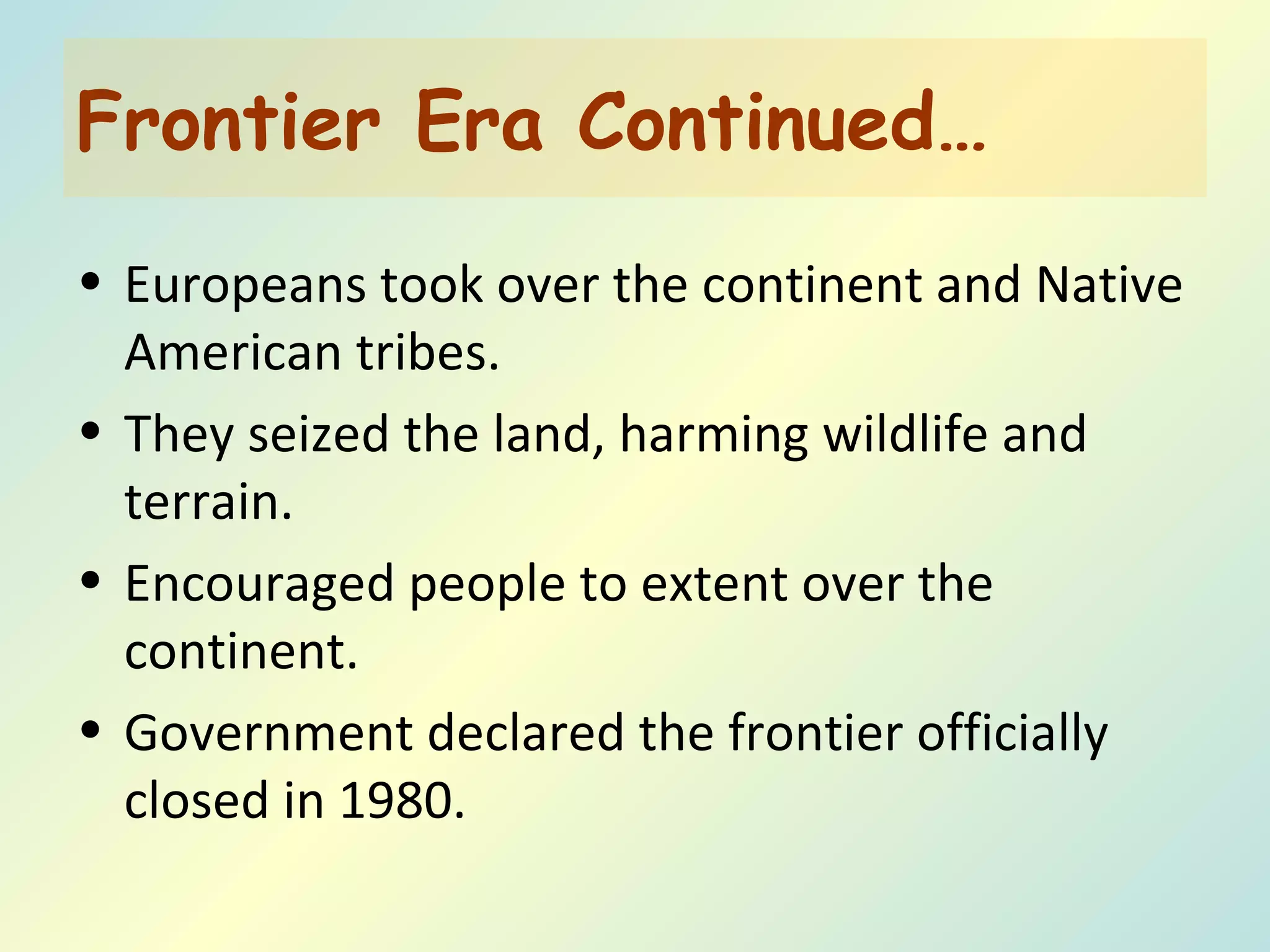 Frontier Era Continued…

• Europeans took over the continent and Native American tribes.

• They seized the land, harming wildlife and terrain.

• Encouraged people to extent over the continent.

• Government declared the frontier officially closed in 1980.